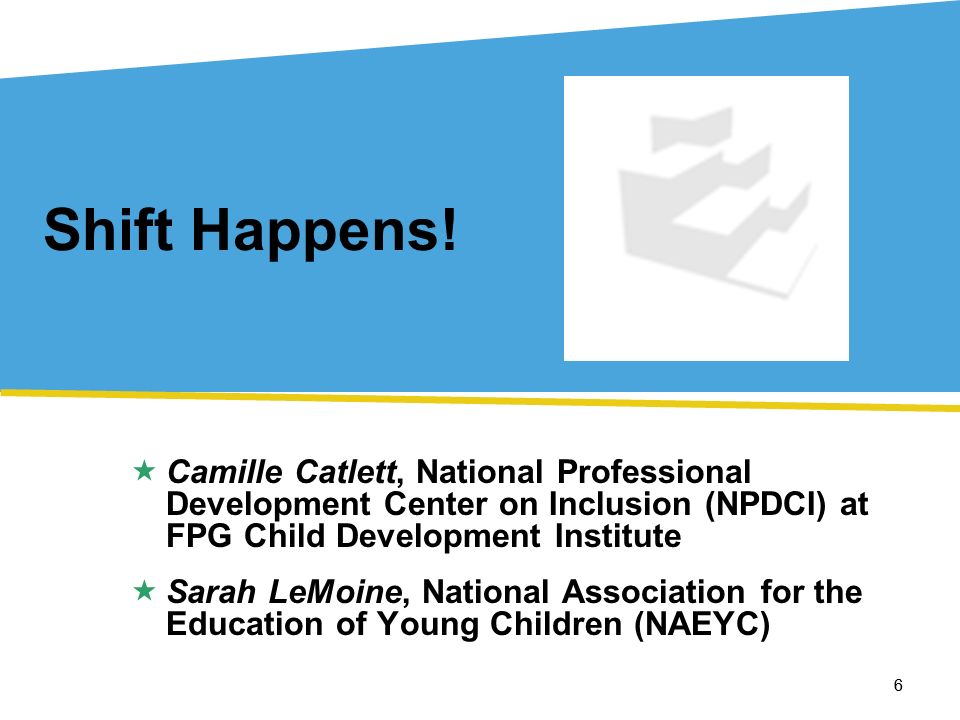 Shift Happens!

★ Camille Catlett, National Professional Development Center on Inclusion (NPDCI) at FPG Child Development Institute

★ Sarah LeMoine, National Association for the Education of Young Children (NAEYC)

6